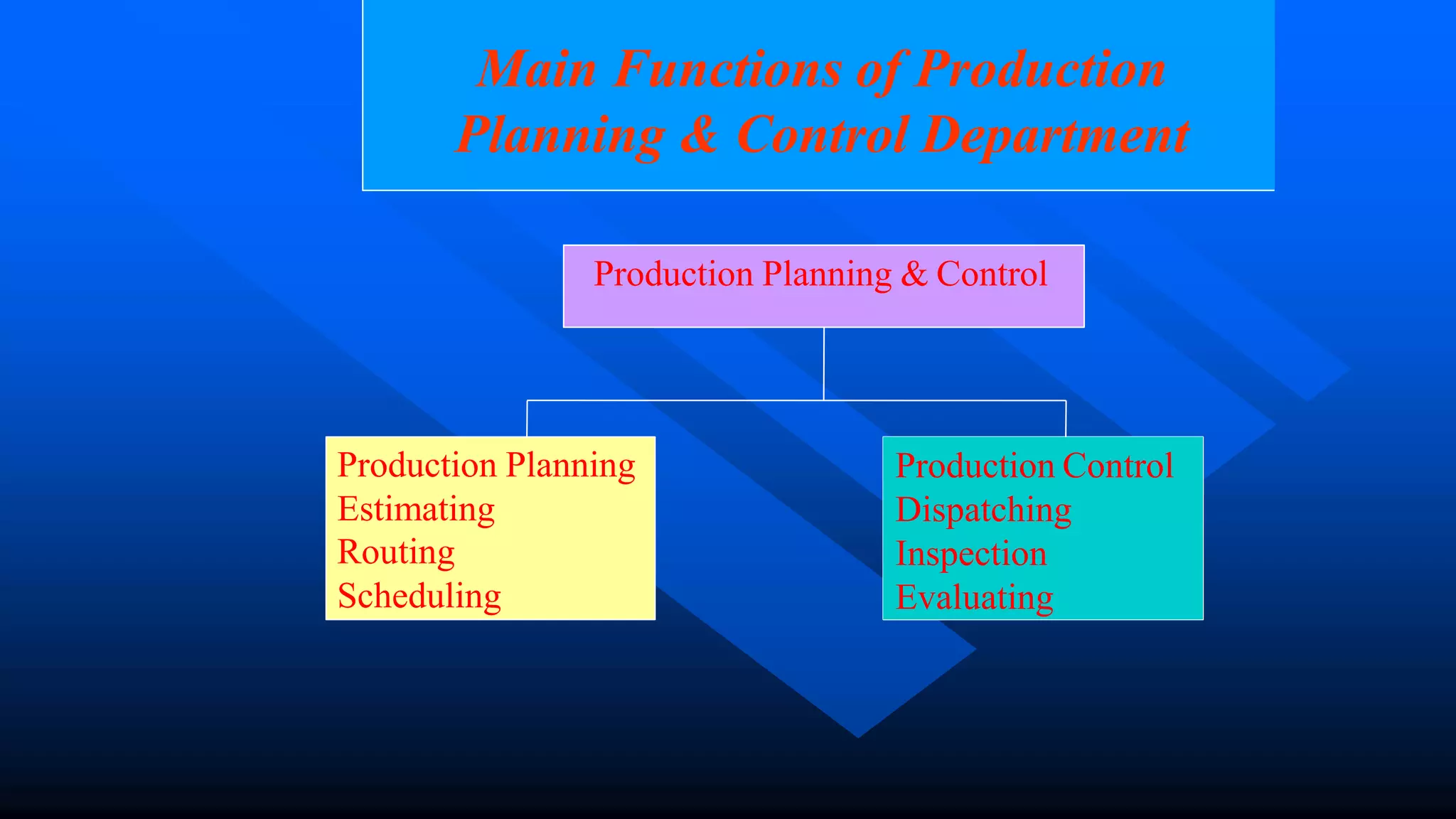 Main Functions of Production Planning & Control Department

Production Planning & Control

Production Planning
Estimating
Routing
Scheduling

Production Control
Dispatching
Inspection
Evaluating